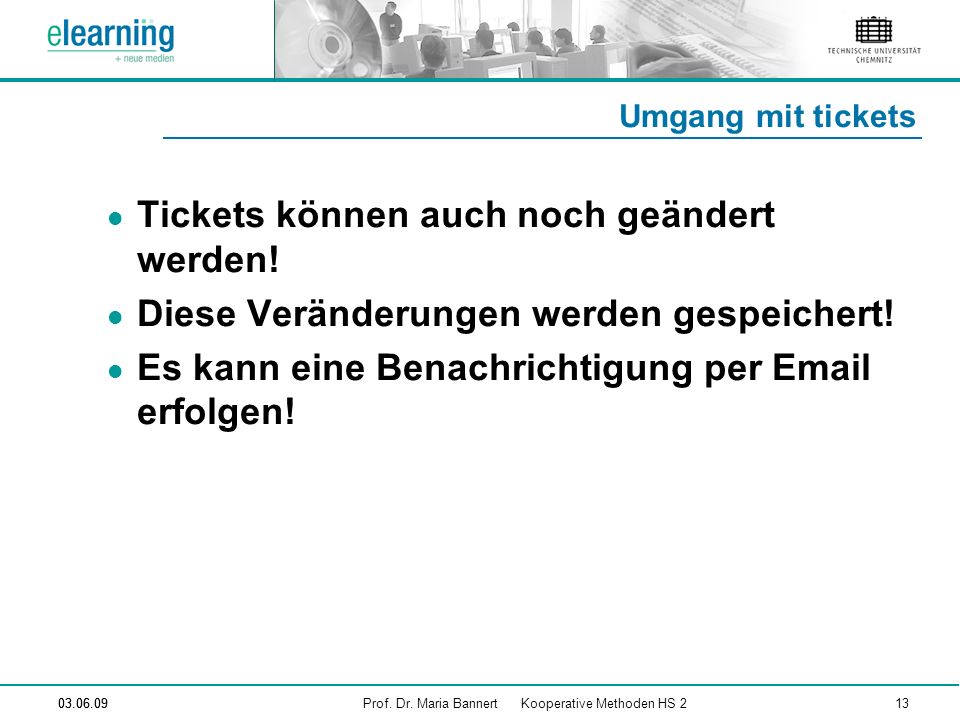 elearning
+ neue medien

TECHNISCHE UNIVERSITÄT CHEMNITZ

Umgang mit tickets

- Tickets können auch noch geändert werden!
- Diese Veränderungen werden gespeichert!
- Es kann eine Benachrichtigung per Email erfolgen!

03.06.09 Prof. Dr. Maria Bannert Kooperative Methoden HS 2 13